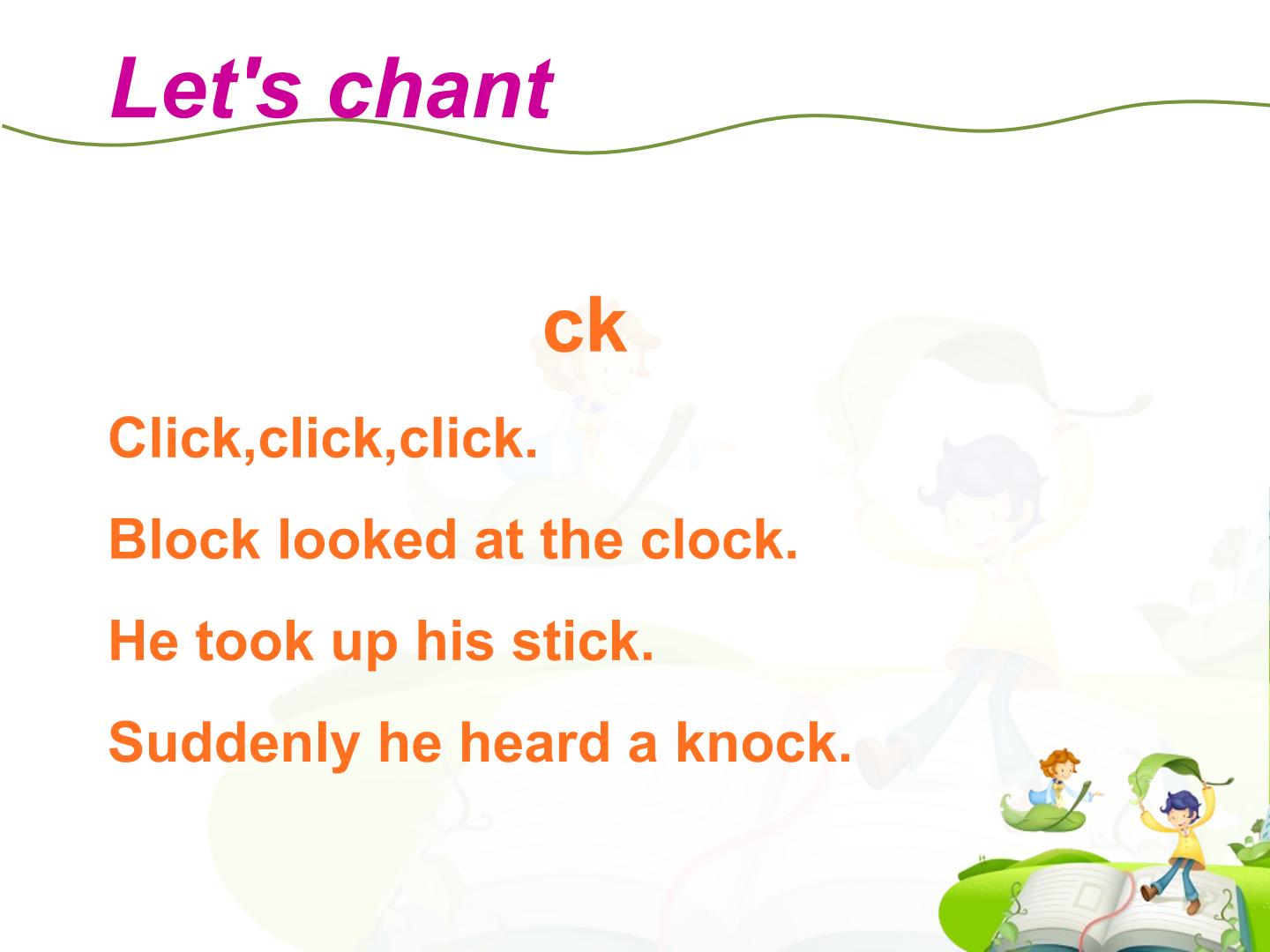 Let's chant

ck

Click,click,click.

Block looked at the clock.

He took up his stick.

Suddenly he heard a knock.